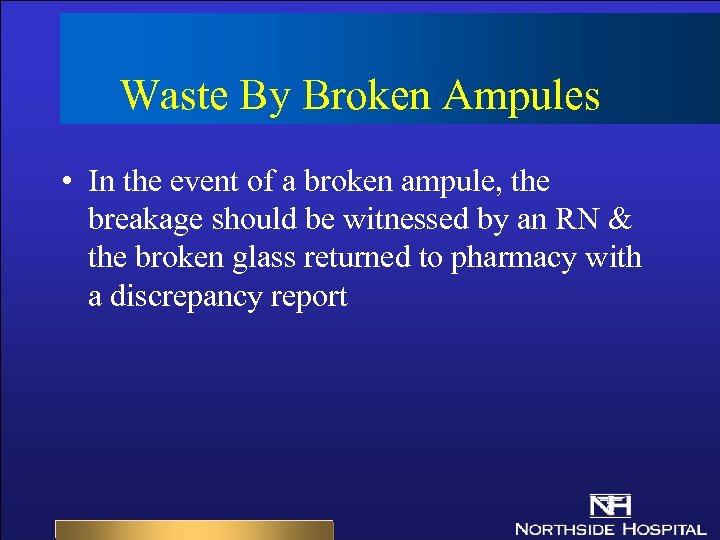 Waste By Broken Ampules

• In the event of a broken ampule, the breakage should be witnessed by an RN & the broken glass returned to pharmacy with a discrepancy report

NH
NORTHSIDE HOSPITAL